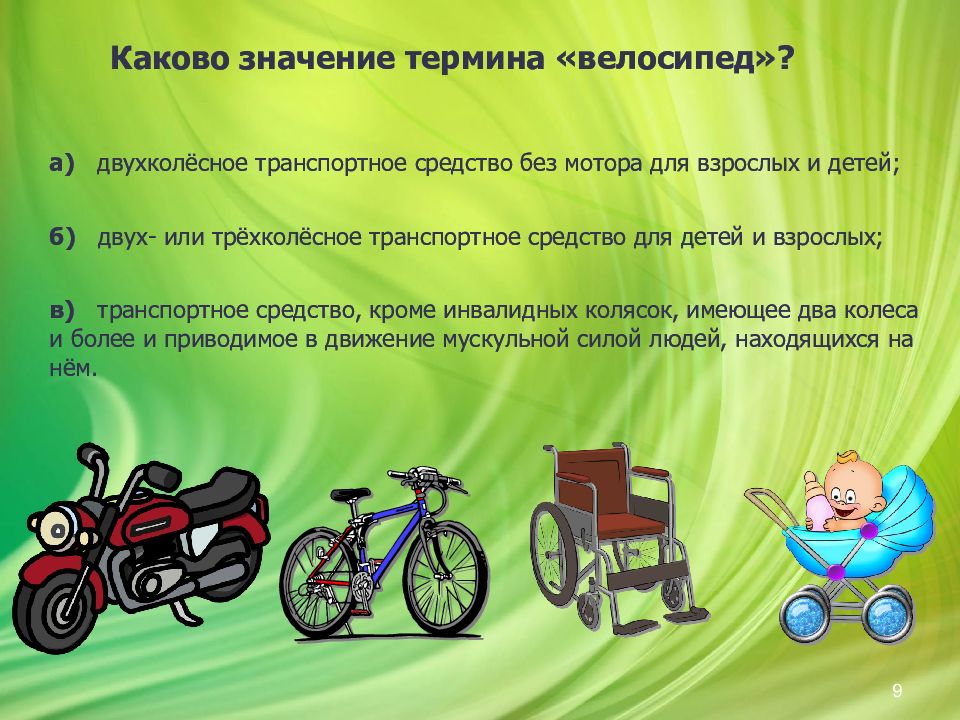 Каково значение термина «велосипед»?

а) двухколёсное транспортное средство без мотора для взрослых и детей;

б) двух- или трёхколёсное транспортное средство для детей и взрослых;

в) транспортное средство, кроме инвалидных колясок, имеющее два колеса и более и приводимое в движение мускульной силой людей, находящихся на нём.

9